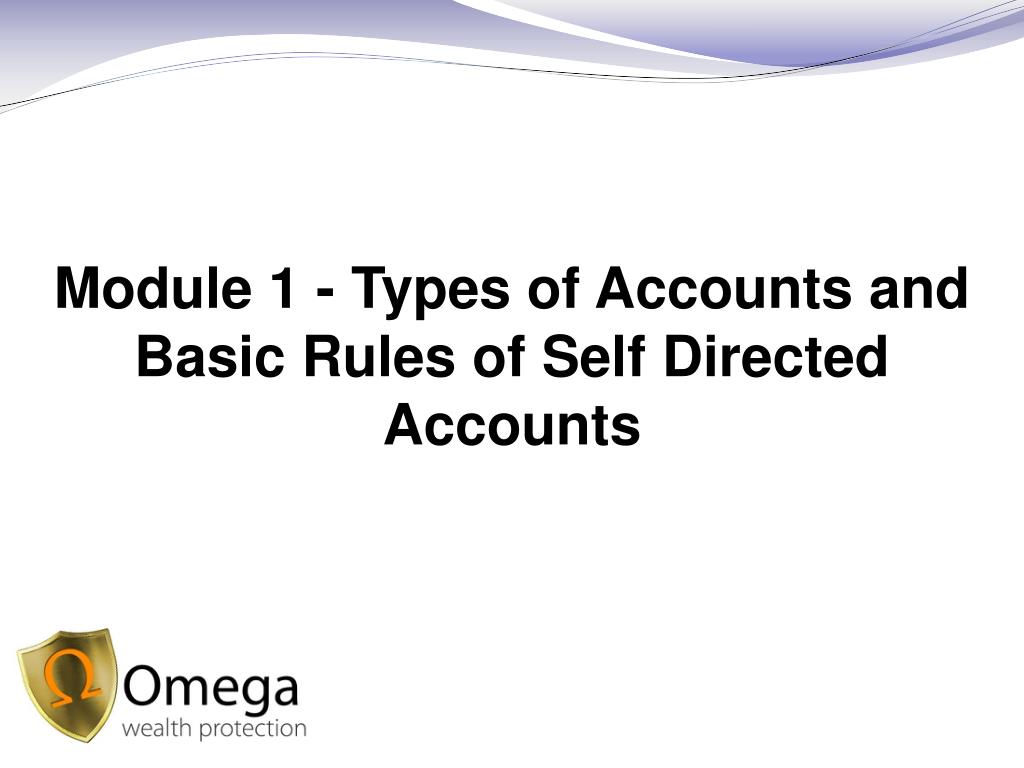 Module 1 - Types of Accounts and Basic Rules of Self Directed Accounts

Ω Omega
wealth protection